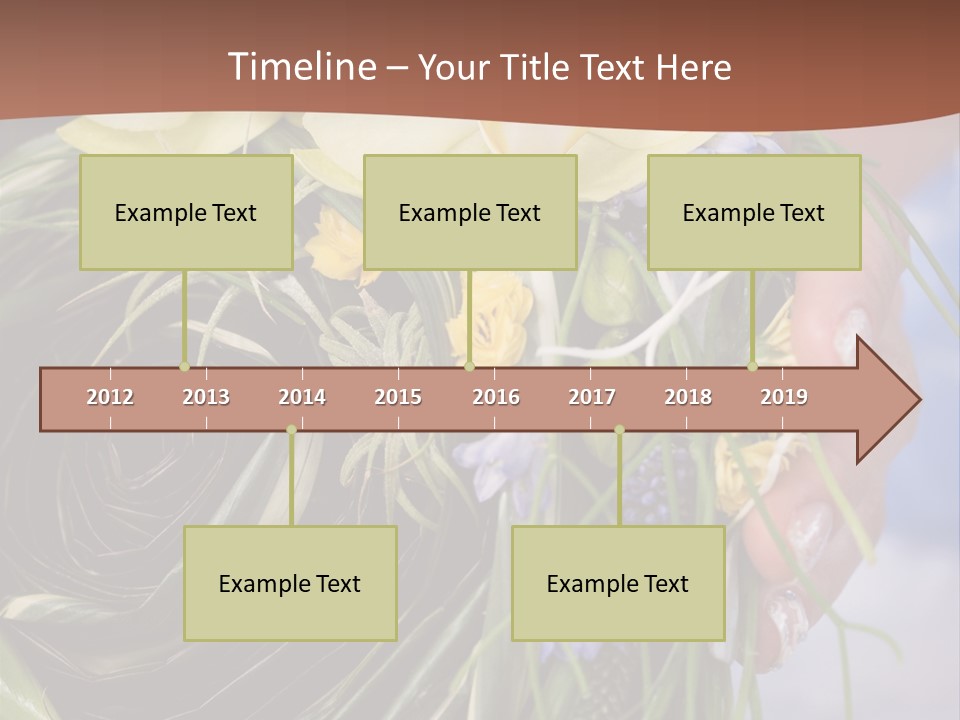 Timeline – Your Title Text Here

Example Text

Example Text

Example Text

2012 2013 2014 2015 2016 2017 2018 2019

Example Text

Example Text